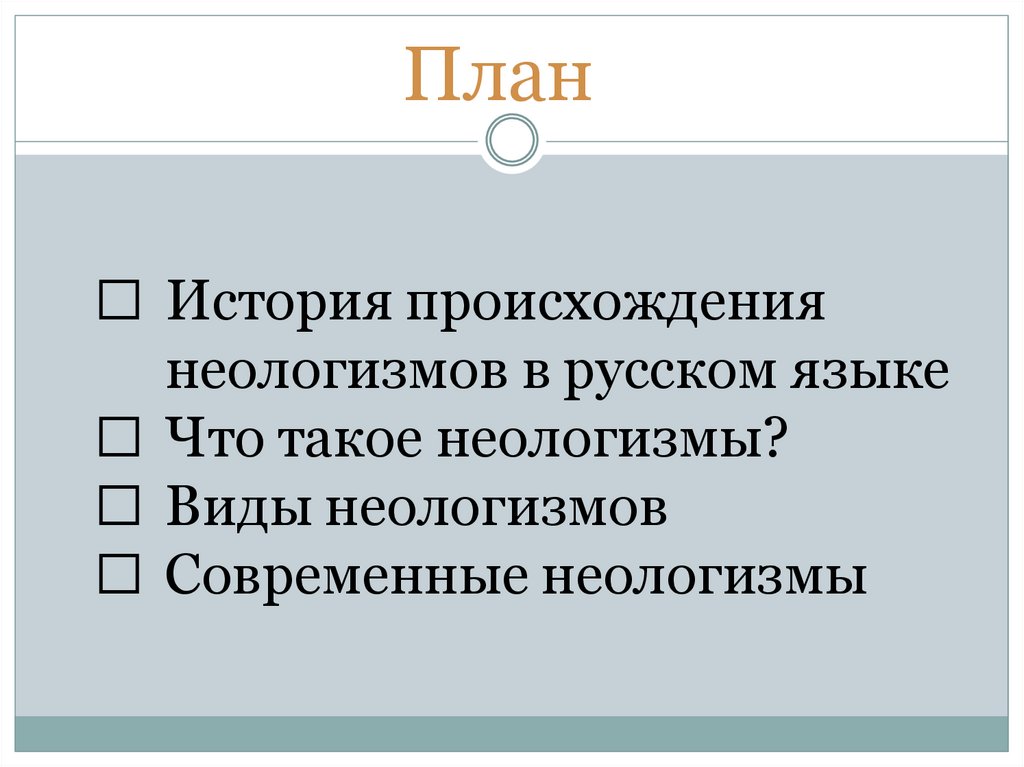 План

☐ История происхождения неологизмов в русском языке
☐ Что такое неологизмы?
☐ Виды неологизмов
☐ Современные неологизмы